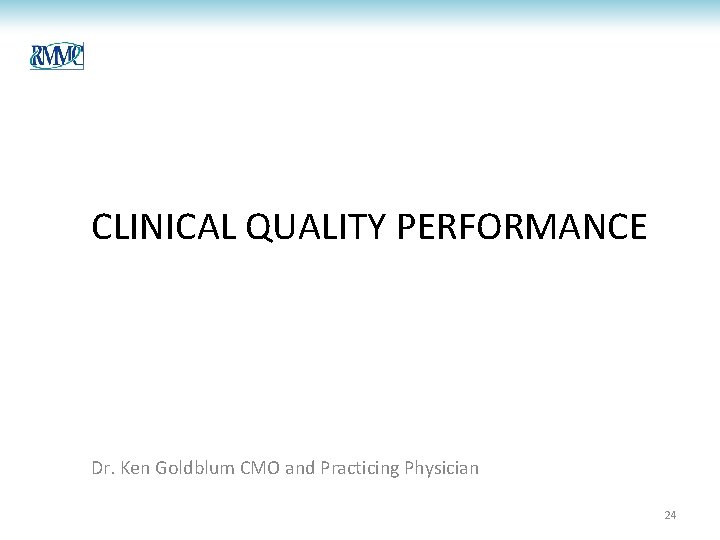 RMMC

CLINICAL QUALITY PERFORMANCE

Dr. Ken Goldblum CMO and Practicing Physician

24